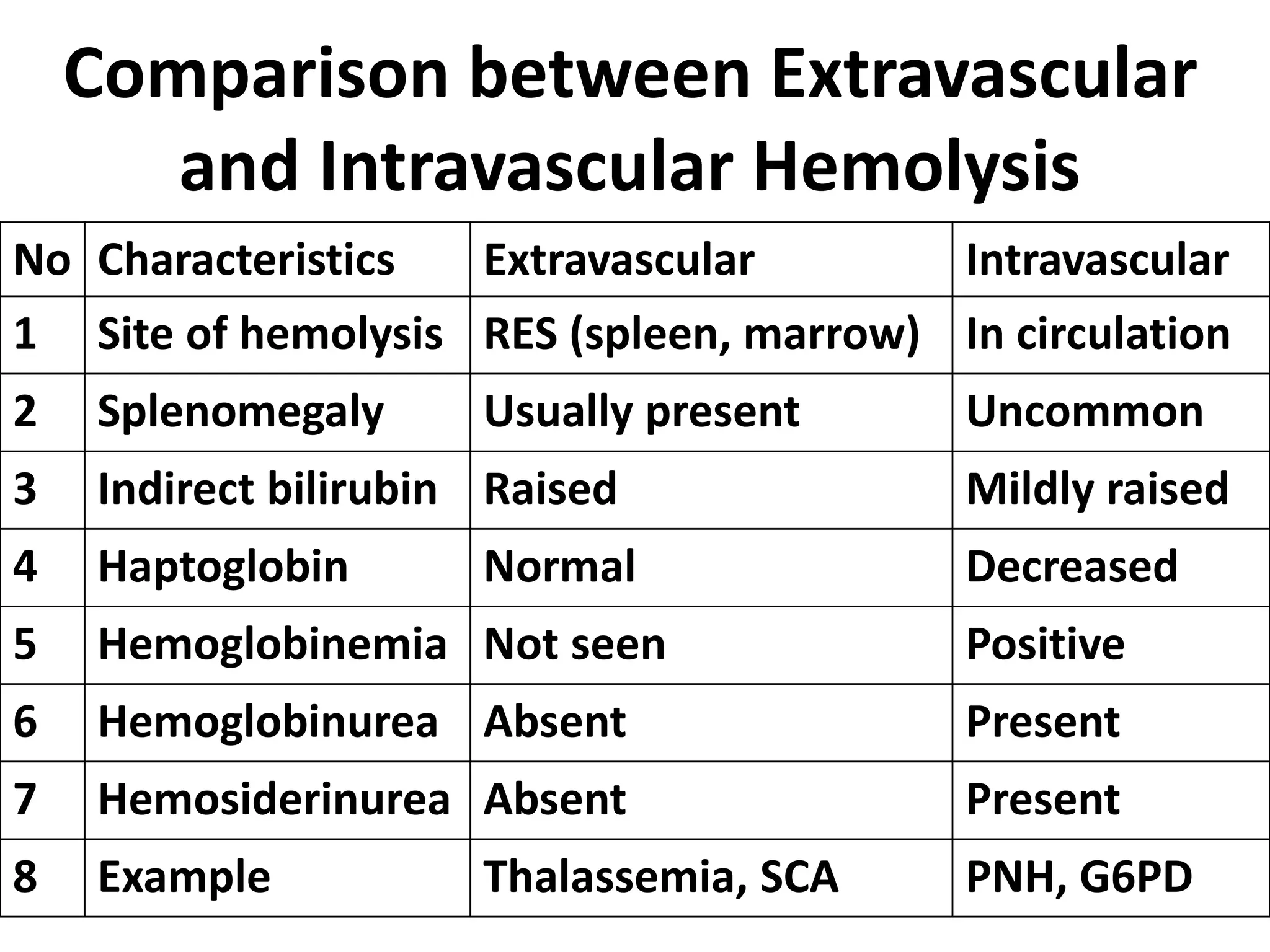 Comparison between Extravascular and Intravascular Hemolysis

| No | Characteristics | Extravascular | Intravascular |
|---|---|---|---|
| 1 | Site of hemolysis | RES (spleen, marrow) | In circulation |
| 2 | Splenomegaly | Usually present | Uncommon |
| 3 | Indirect bilirubin | Raised | Mildly raised |
| 4 | Haptoglobin | Normal | Decreased |
| 5 | Hemoglobinemia | Not seen | Positive |
| 6 | Hemoglobinurea | Absent | Present |
| 7 | Hemosiderinurea | Absent | Present |
| 8 | Example | Thalassemia, SCA | PNH, G6PD |